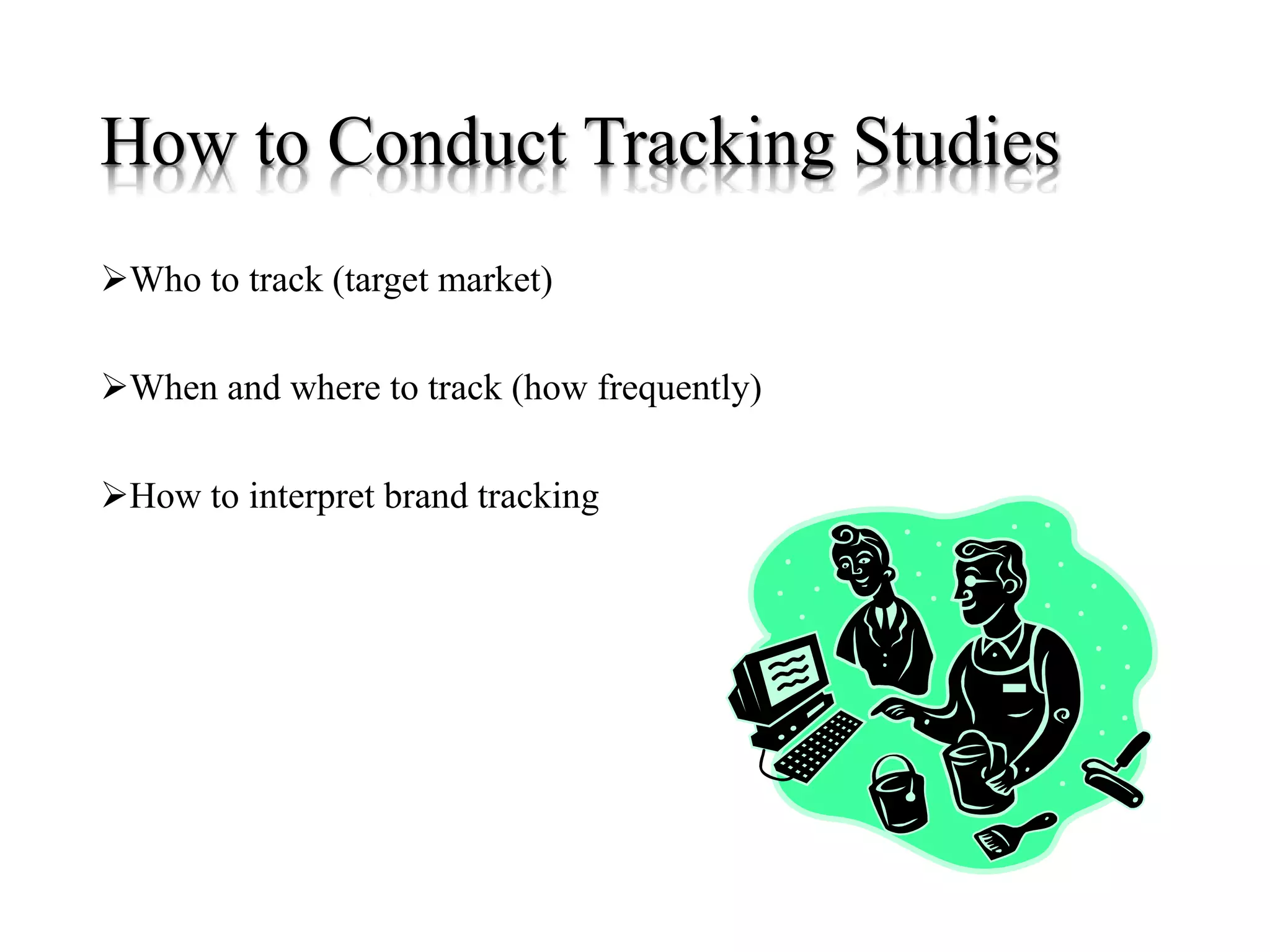 How to Conduct Tracking Studies

➢Who to track (target market)

➢When and where to track (how frequently)

➢How to interpret brand tracking